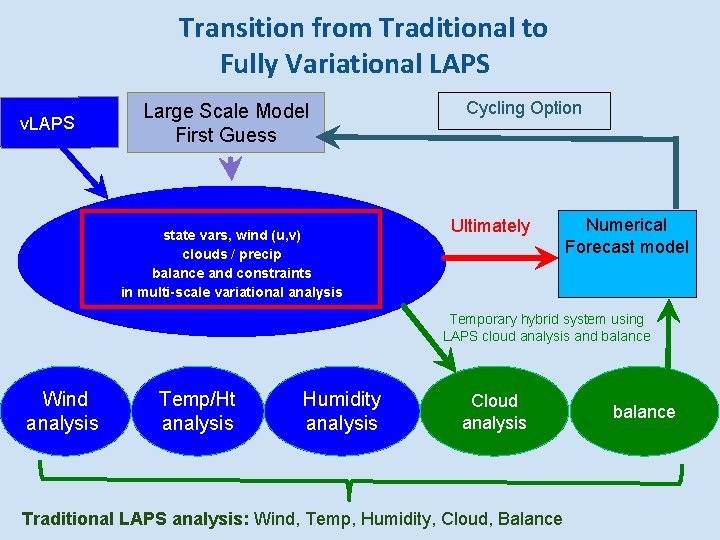 Transition from Traditional to Fully Variational LAPS

vLAPS

Large Scale Model First Guess

Cycling Option

state vars, wind (u,v)
clouds / precip
balance and constraints
in multi-scale variational analysis

Ultimately

Numerical Forecast model

Temporary hybrid system using LAPS cloud analysis and balance

Wind analysis

Temp/Ht analysis

Humidity analysis

Cloud analysis

balance

Traditional LAPS analysis: Wind, Temp, Humidity, Cloud, Balance